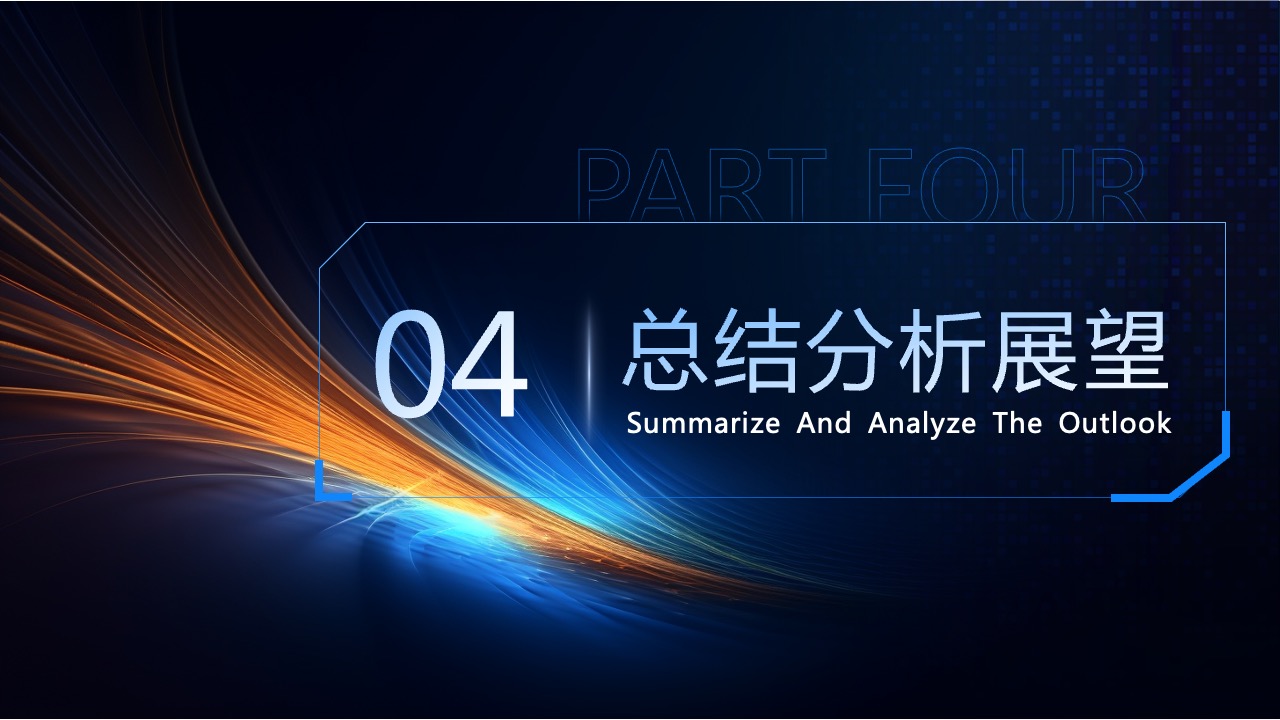 PART FOUR

04

总结分析展望

Summarize And Analyze The Outlook